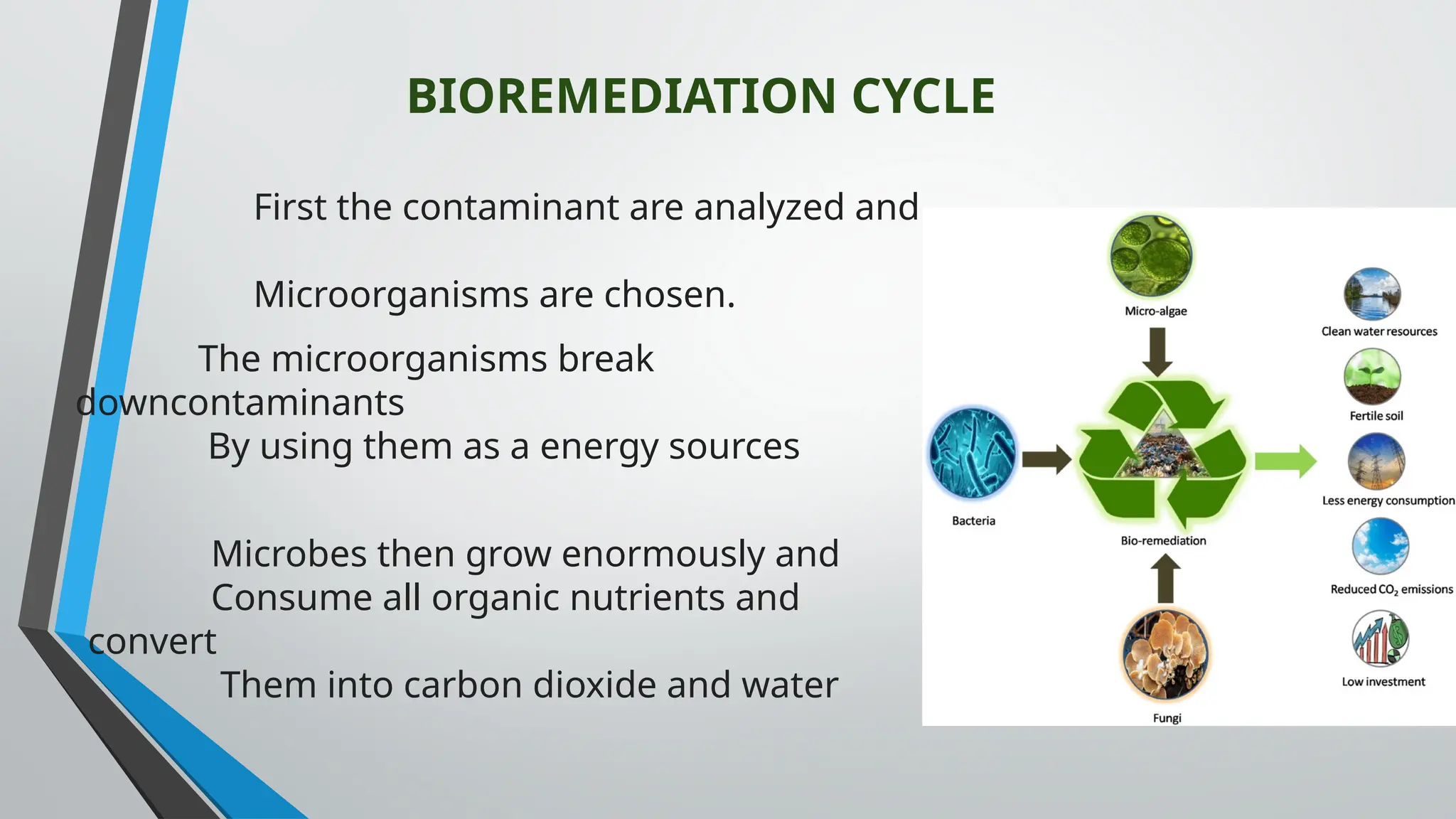 BIOREMEDIATION CYCLE

First the contaminant are analyzed and

Microorganisms are chosen.

The microorganisms break downcontaminants
By using them as a energy sources

Microbes then grow enormously and
Consume all organic nutrients and convert
Them into carbon dioxide and water

Micro-algae

Bacteria

Bio-remediation

Fungi

Clean water resources

Fertile soil

Less energy consumption

Reduced $CO_2$ emissions

Low investment